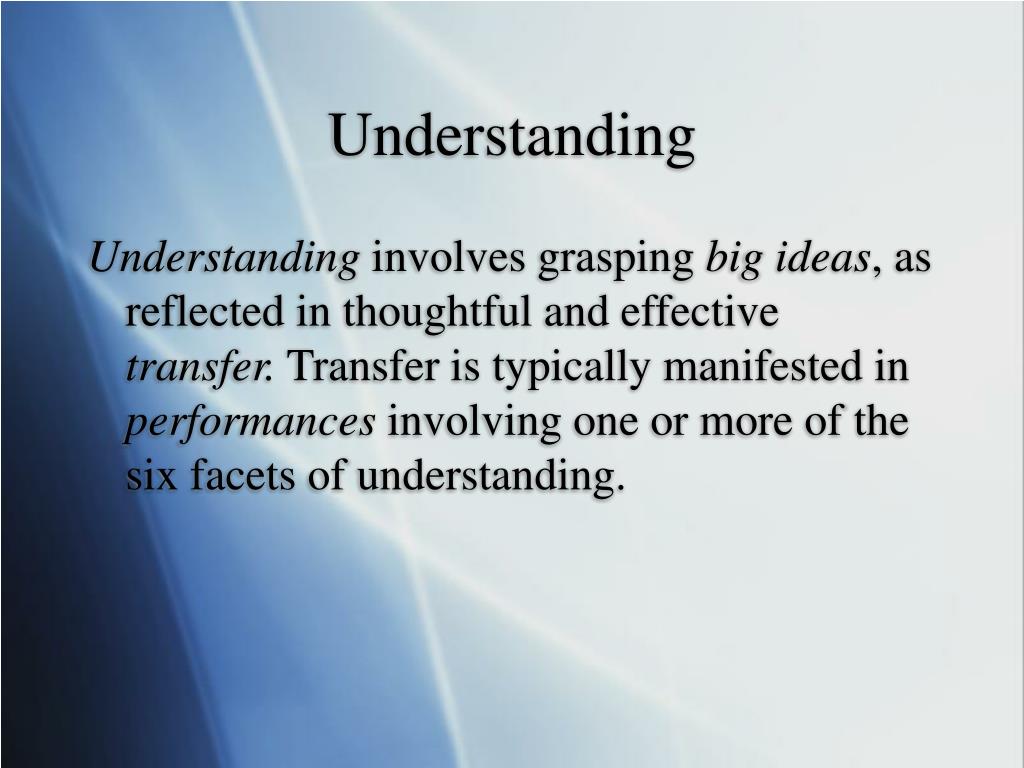 Understanding

Understanding involves grasping big ideas, as reflected in thoughtful and effective transfer. Transfer is typically manifested in performances involving one or more of the six facets of understanding.